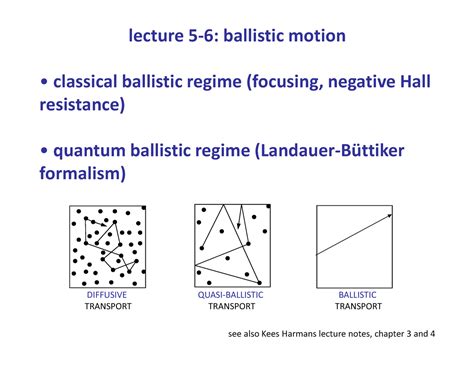 lecture 5-6: ballistic motion

• classical ballistic regime (focusing, negative Hall resistance)

• quantum ballistic regime (Landauer-Büttiker formalism)

DIFFUSIVE
TRANSPORT

QUASI-BALLISTIC
TRANSPORT

BALLISTIC
TRANSPORT

see also Kees Harmans lecture notes, chapter 3 and 4